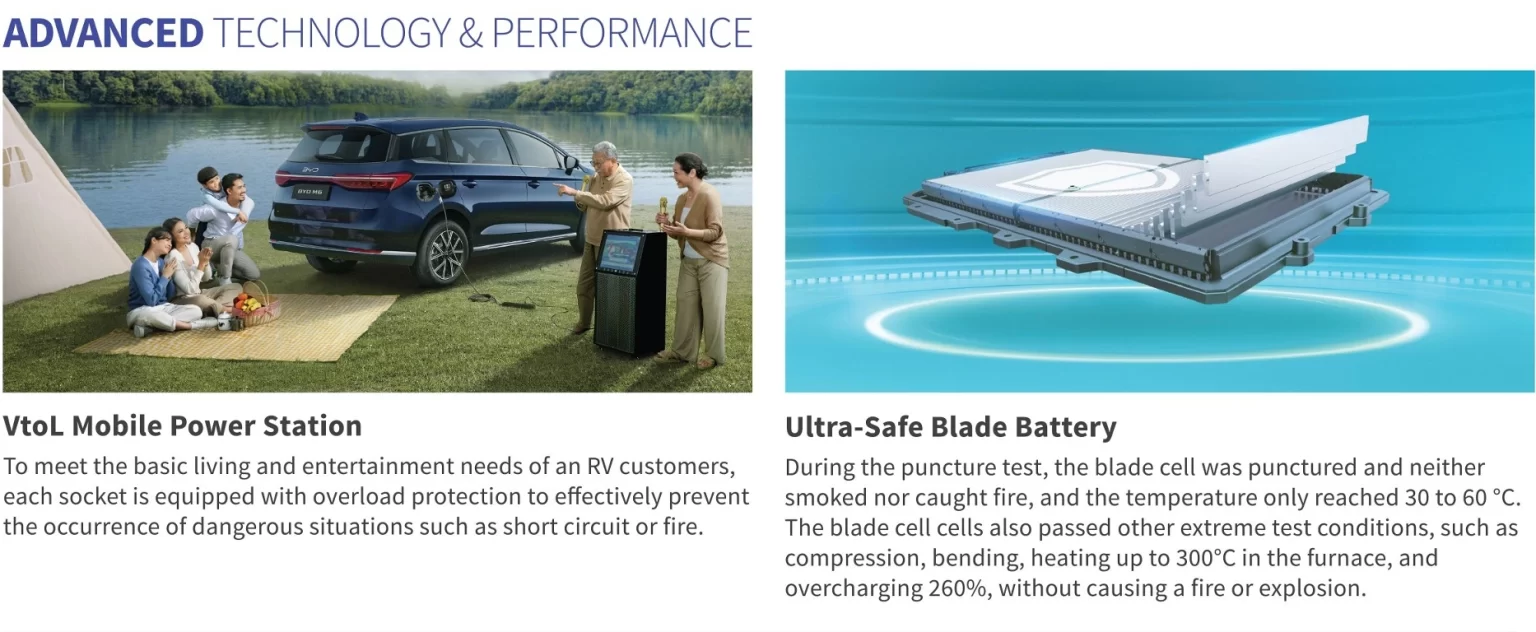 ADVANCED TECHNOLOGY & PERFORMANCE

BYD M6

VtoL Mobile Power Station

To meet the basic living and entertainment needs of an RV customers, each socket is equipped with overload protection to effectively prevent the occurrence of dangerous situations such as short circuit or fire.

Ultra-Safe Blade Battery

During the puncture test, the blade cell was punctured and neither smoked nor caught fire, and the temperature only reached 30 to 60 °C. The blade cell cells also passed other extreme test conditions, such as compression, bending, heating up to 300°C in the furnace, and overcharging 260%, without causing a fire or explosion.